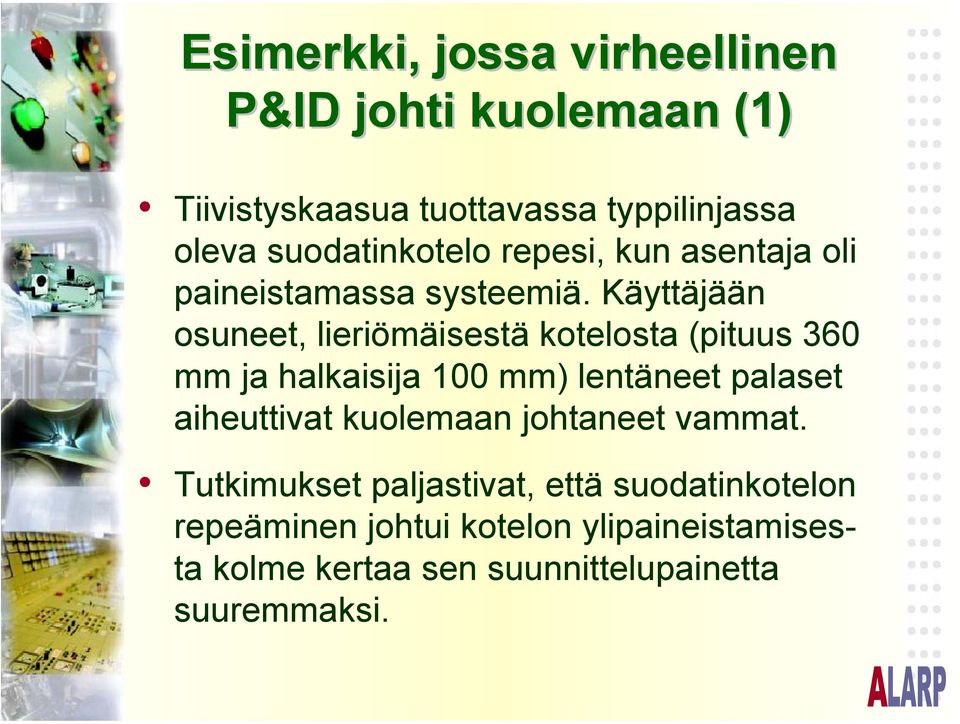 Esimerkki, jossa virheellinen P&ID johti kuolemaan (1)

• Tiivistyskaasua tuottavassa typpilinjassa oleva suodatinkotelo repesi, kun asentaja oli paineistamassa systeemiä. Käyttäjään osuneet, lieriömäisestä kotelosta (pituus 360 mm ja halkaisija 100 mm) lentäneet palaset aiheuttivat kuolemaan johtaneet vammat.

• Tutkimukset paljastivat, että suodatinkotelon repeäminen johtui kotelon ylipaineistamisesta kolme kertaa sen suunnittelupainetta suuremmaksi.

ALARP